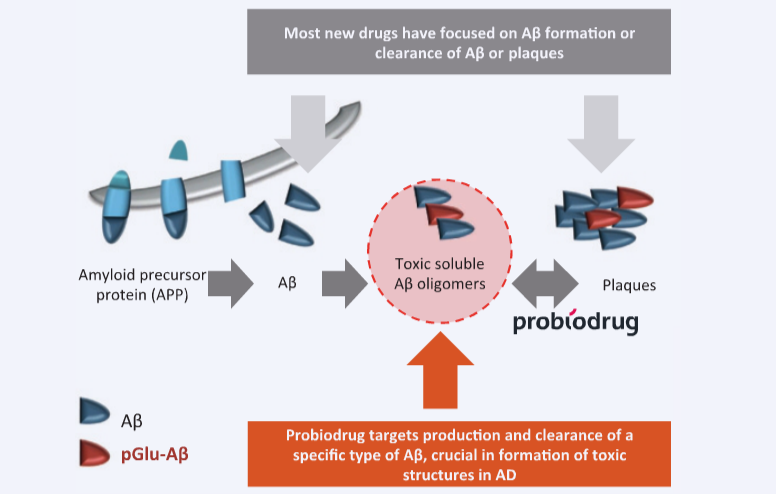 Most new drugs have focused on Aβ formation or clearance of Aβ or plaques

Amyloid precursor protein (APP)

Aβ

Toxic soluble Aβ oligomers

Plaques

probiodrug

Aβ

pGlu-Aβ

Probiodrug targets production and clearance of a specific type of Aβ, crucial in formation of toxic structures in AD